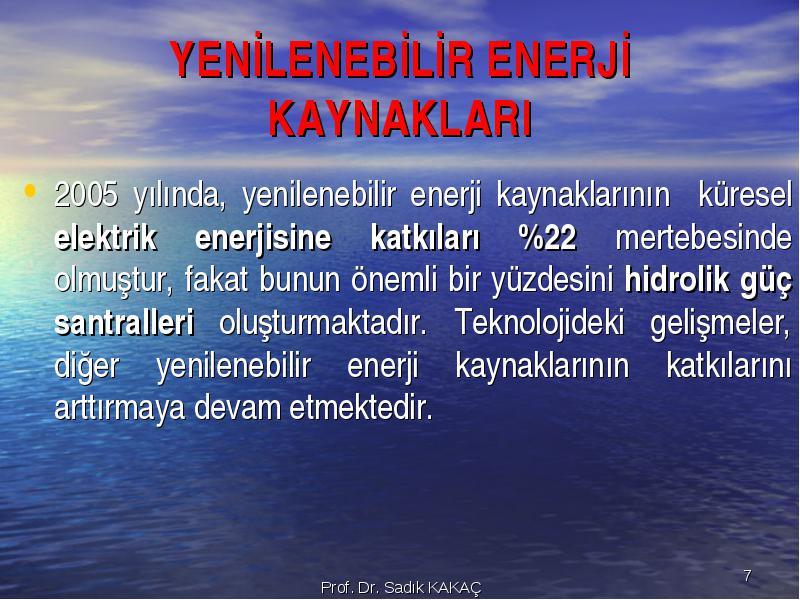 YENİLENEBİLİR ENERJİ KAYNAKLARI

• 2005 yılında, yenilenebilir enerji kaynaklarının küresel elektrik enerjisine katkıları %22 mertebesinde olmuştur, fakat bunun önemli bir yüzdesini hidrolik güç santralleri oluşturmaktadır. Teknolojideki gelişmeler, diğer yenilenebilir enerji kaynaklarının katkılarını arttırmaya devam etmektedir.

Prof. Dr. Sadık KAKAÇ

7